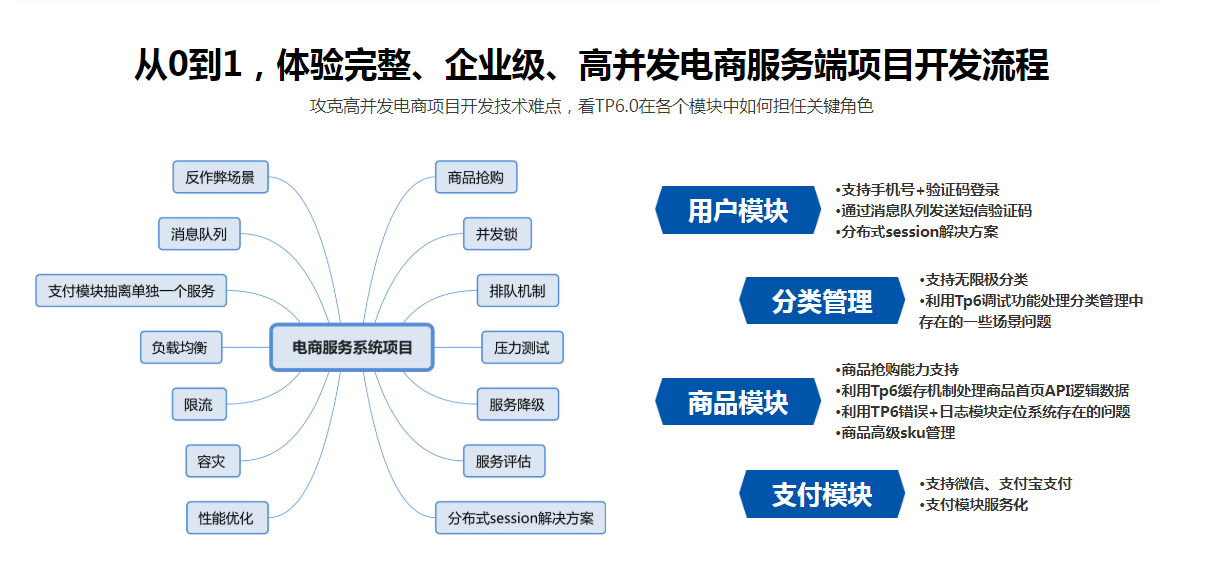 从0到1，体验完整、企业级、高并发电商服务端项目开发流程

攻克高并发电商项目开发技术难点，看TP6.0在各个模块中如何担任关键角色

反作弊场景

消息队列

支付模块抽离单独一个服务

负载均衡

限流

容灾

性能优化

电商服务系统项目

商品抢购

并发锁

排队机制

压力测试

服务降级

服务评估

分布式session解决方案

用户模块

•支持手机号+验证码登录
•通过消息队列发送短信验证码
•分布式session解决方案

分类管理

•支持无限极分类
•利用Tp6调试功能处理分类管理中存在的一些场景问题

商品模块

•商品抢购能力支持
•利用Tp6缓存机制处理商品首页API逻辑数据
•利用TP6错误+日志模块定位系统存在的问题
•商品高级sku管理

支付模块

•支持微信、支付宝支付
•支付模块服务化